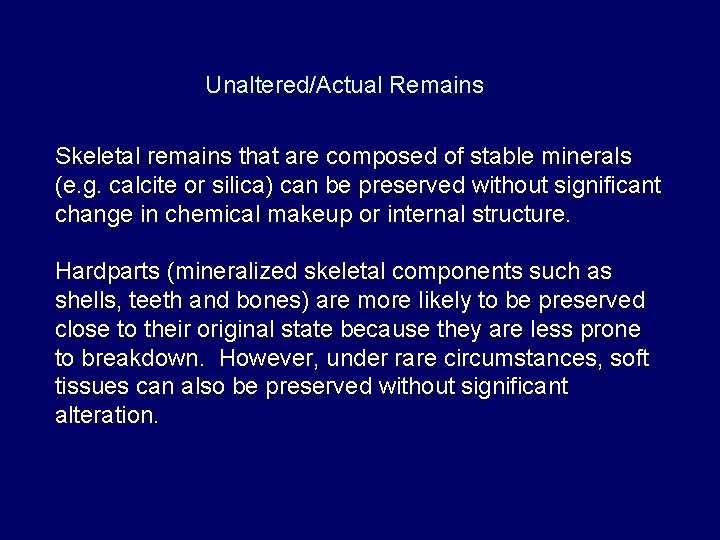 Unaltered/Actual Remains

Skeletal remains that are composed of stable minerals (e.g. calcite or silica) can be preserved without significant change in chemical makeup or internal structure.

Hardparts (mineralized skeletal components such as shells, teeth and bones) are more likely to be preserved close to their original state because they are less prone to breakdown. However, under rare circumstances, soft tissues can also be preserved without significant alteration.